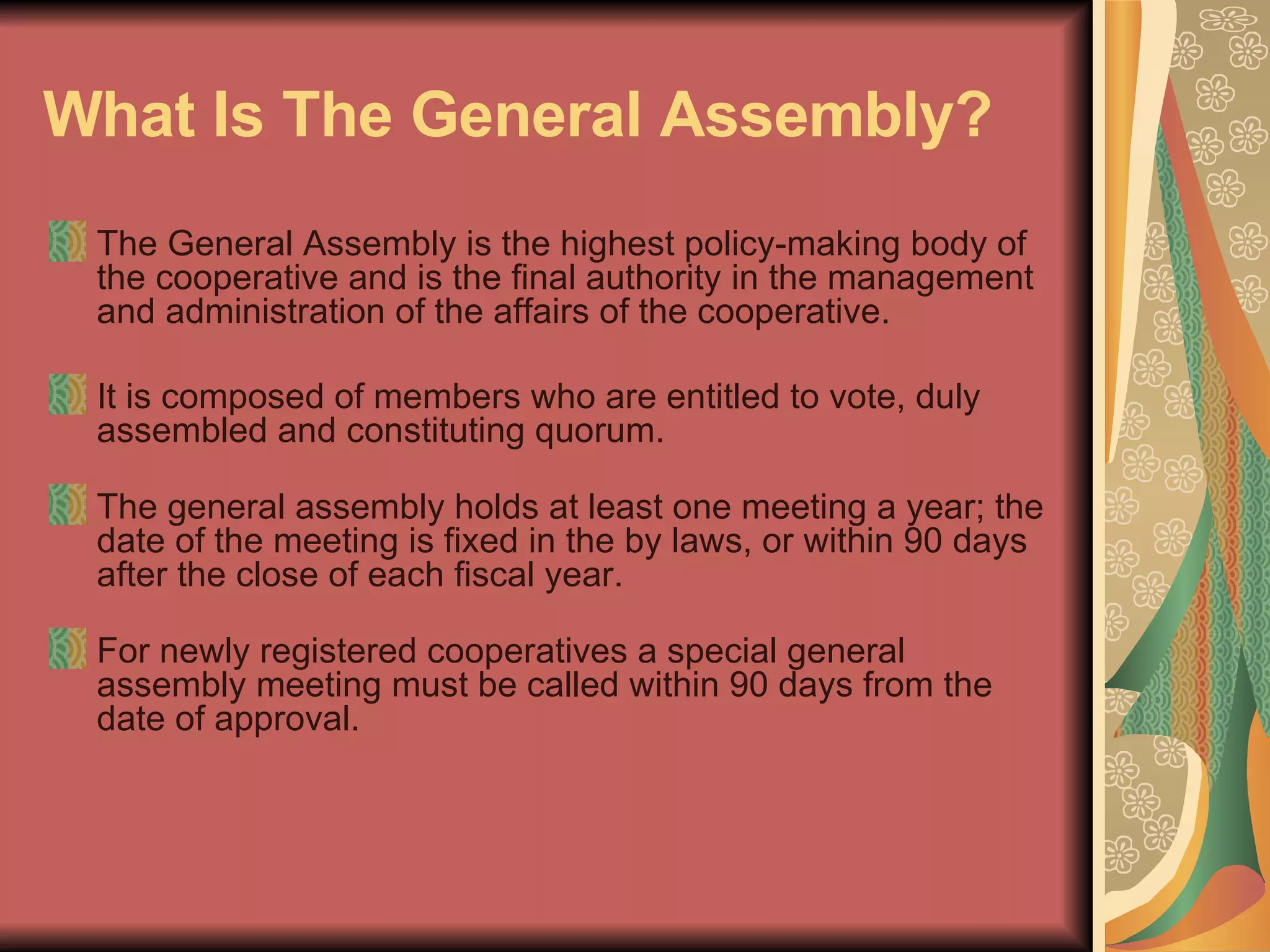 What Is The General Assembly?

The General Assembly is the highest policy-making body of the cooperative and is the final authority in the management and administration of the affairs of the cooperative.

It is composed of members who are entitled to vote, duly assembled and constituting quorum.

The general assembly holds at least one meeting a year; the date of the meeting is fixed in the by laws, or within 90 days after the close of each fiscal year.

For newly registered cooperatives a special general assembly meeting must be called within 90 days from the date of approval.